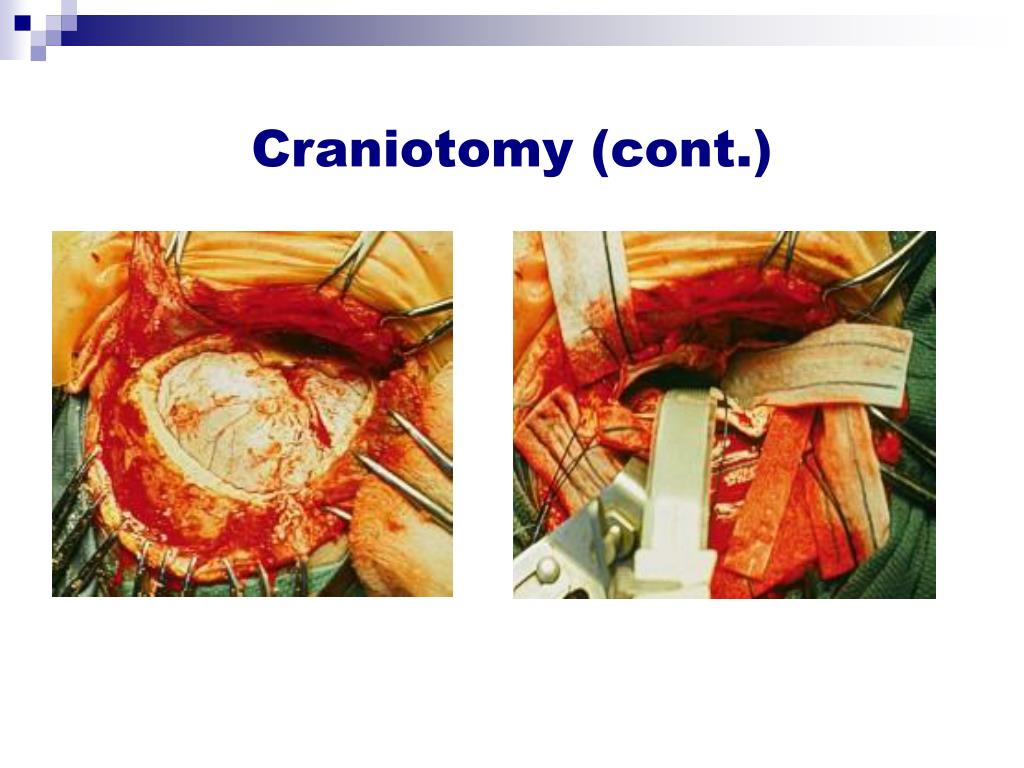 Craniotomy (cont.)